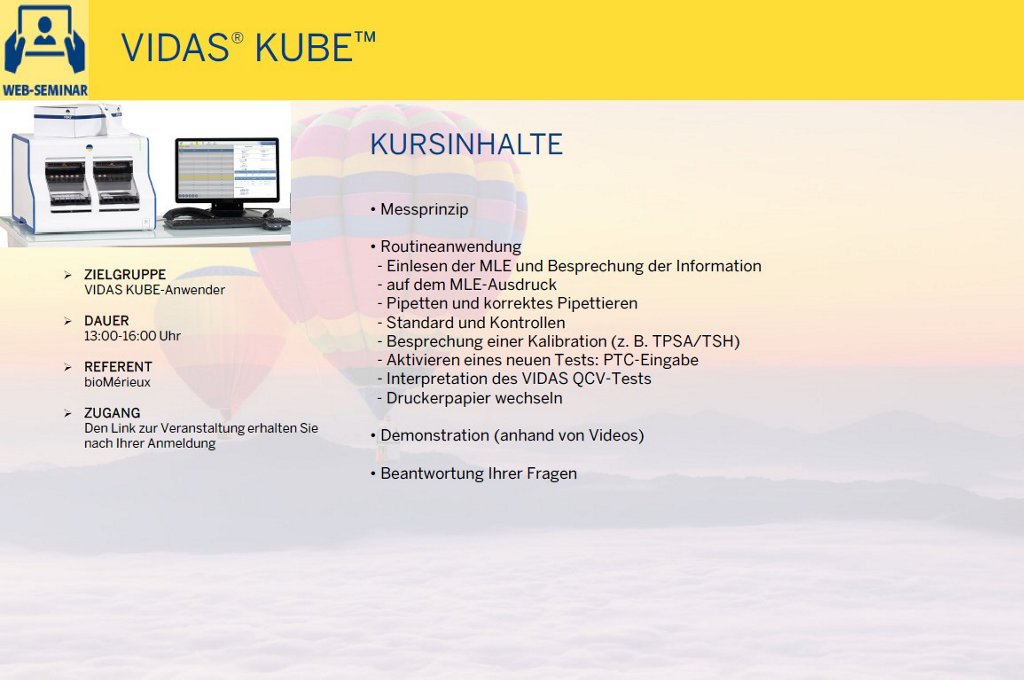 WEB-SEMINAR

VIDAS® KUBE™

➢ ZIELGRUPPE
VIDAS KUBE-Anwender

➢ DAUER
13:00-16:00 Uhr

➢ REFERENT
bioMérieux

➢ ZUGANG
Den Link zur Veranstaltung erhalten Sie nach Ihrer Anmeldung

KURSINHALTE

• Messprinzip

• Routineanwendung
- Einlesen der MLE und Besprechung der Information
- auf dem MLE-Ausdruck
- Pipetten und korrektes Pipettieren
- Standard und Kontrollen
- Besprechung einer Kalibration (z. B. TPSA/TSH)
- Aktivieren eines neuen Tests: PTC-Eingabe
- Interpretation des VIDAS QCV-Tests
- Druckerpapier wechseln

• Demonstration (anhand von Videos)

• Beantwortung Ihrer Fragen